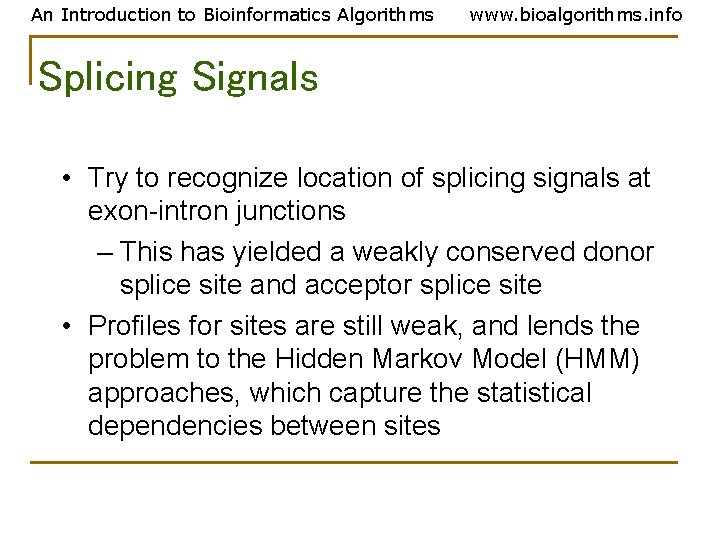 An Introduction to Bioinformatics Algorithms www.bioalgorithms.info

Splicing Signals

• Try to recognize location of splicing signals at exon-intron junctions
  – This has yielded a weakly conserved donor splice site and acceptor splice site
• Profiles for sites are still weak, and lends the problem to the Hidden Markov Model (HMM) approaches, which capture the statistical dependencies between sites